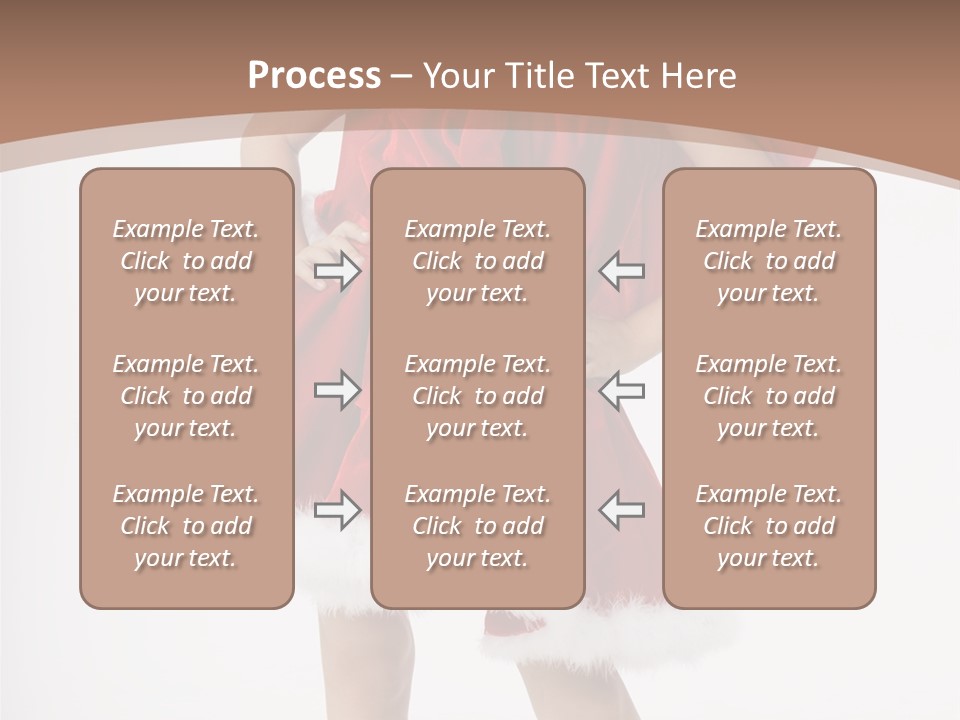 Process – Your Title Text Here

Example Text. Click to add your text.

Example Text. Click to add your text.

Example Text. Click to add your text.

Example Text. Click to add your text.

Example Text. Click to add your text.

Example Text. Click to add your text.

Example Text. Click to add your text.

Example Text. Click to add your text.

Example Text. Click to add your text.